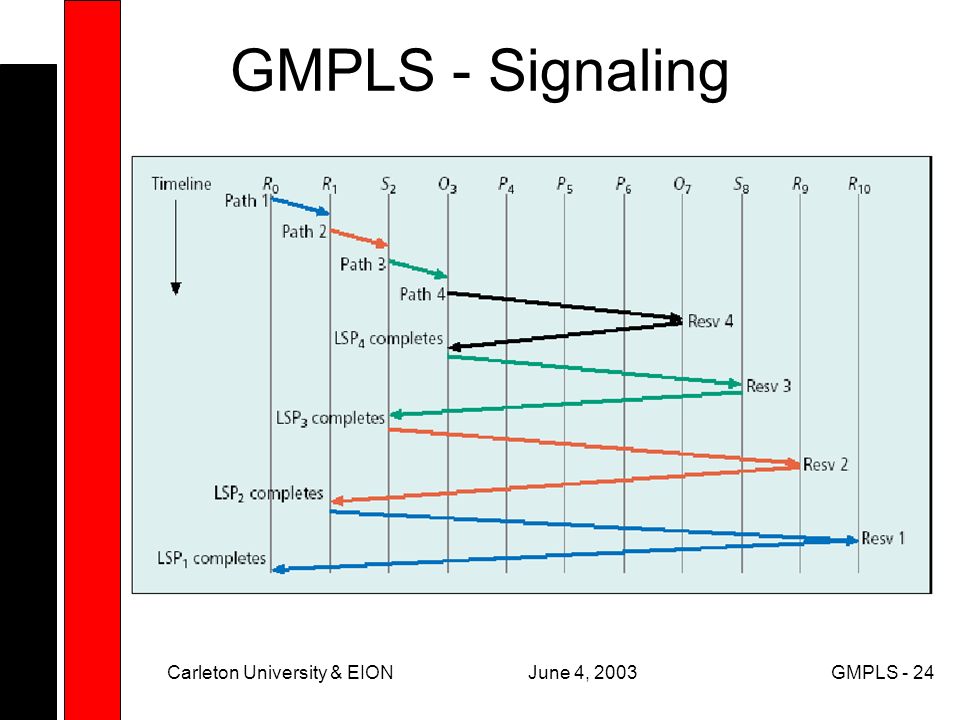 GMPLS - Signaling

Timeline $R_0$ $R_1$ $S_2$ $O_3$ $P_4$ $P_5$ $P_6$ $O_7$ $S_8$ $R_9$ $R_{10}$

Path 1

Path 2

Path 3

Path 4

Resv 4

$LSP_4$ completes

Resv 3

$LSP_3$ completes

Resv 2

$LSP_2$ completes

Resv 1

$LSP_1$ completes

Carleton University & EION June 4, 2003 GMPLS - 24